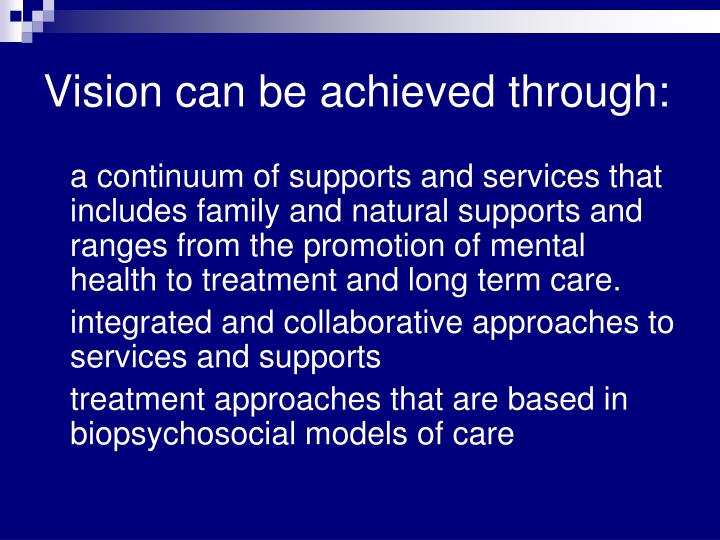 Vision can be achieved through:

a continuum of supports and services that includes family and natural supports and ranges from the promotion of mental health to treatment and long term care.

integrated and collaborative approaches to services and supports

treatment approaches that are based in biopsychosocial models of care